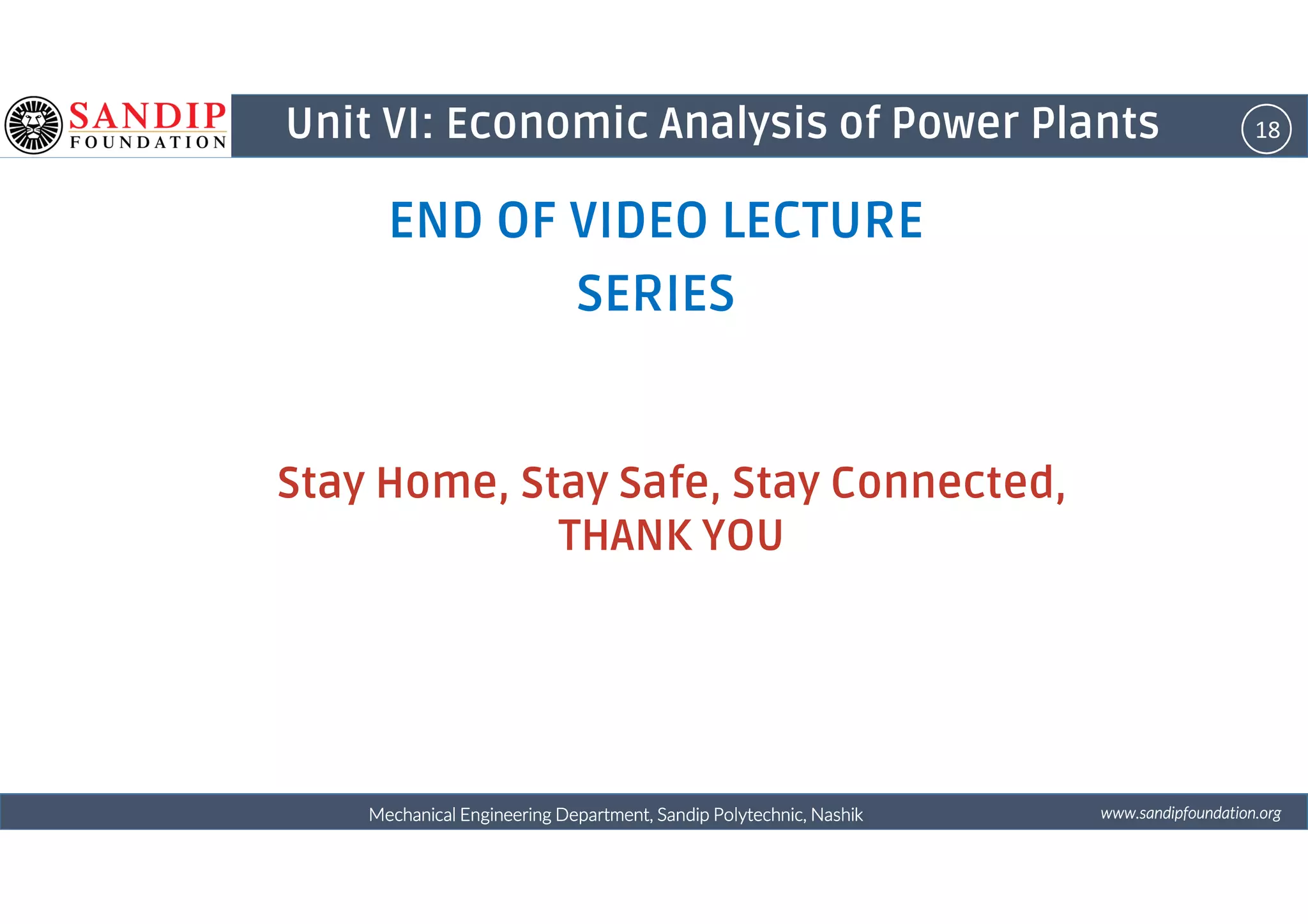 SANDIP FOUNDATION

Unit VI: Economic Analysis of Power Plants

18

END OF VIDEO LECTURE SERIES

Stay Home, Stay Safe, Stay Connected,
THANK YOU

Mechanical Engineering Department, Sandip Polytechnic, Nashik

www.sandipfoundation.org